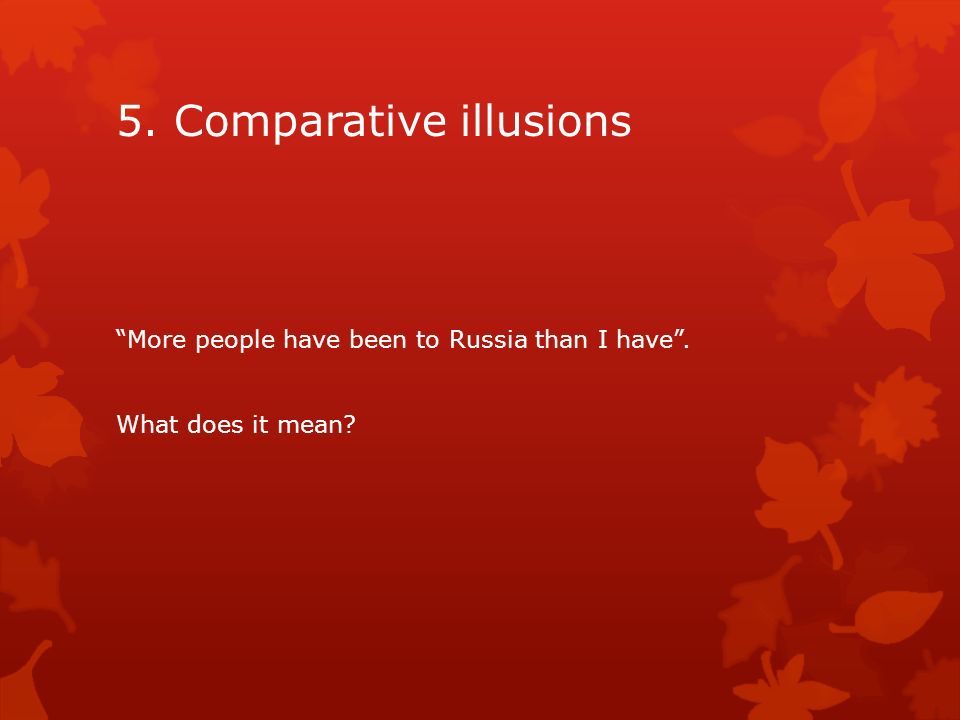 5. Comparative illusions

“More people have been to Russia than I have”.

What does it mean?